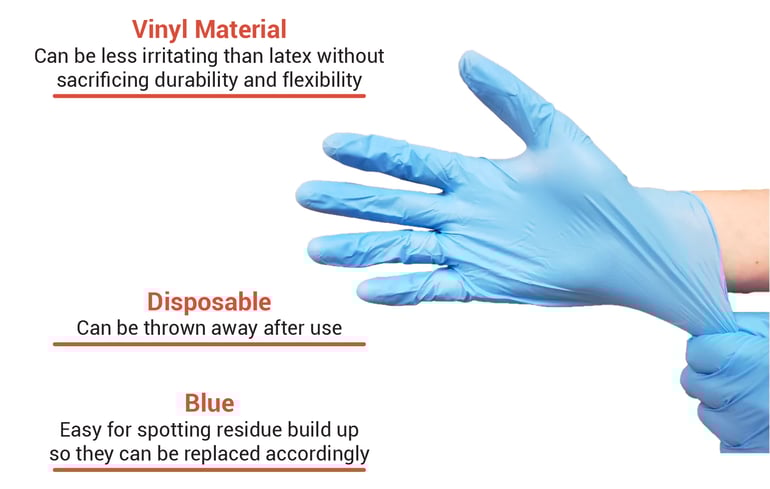 Vinyl Material
Can be less irritating than latex without sacrificing durability and flexibility

Disposable
Can be thrown away after use

Blue
Easy for spotting residue build up so they can be replaced accordingly